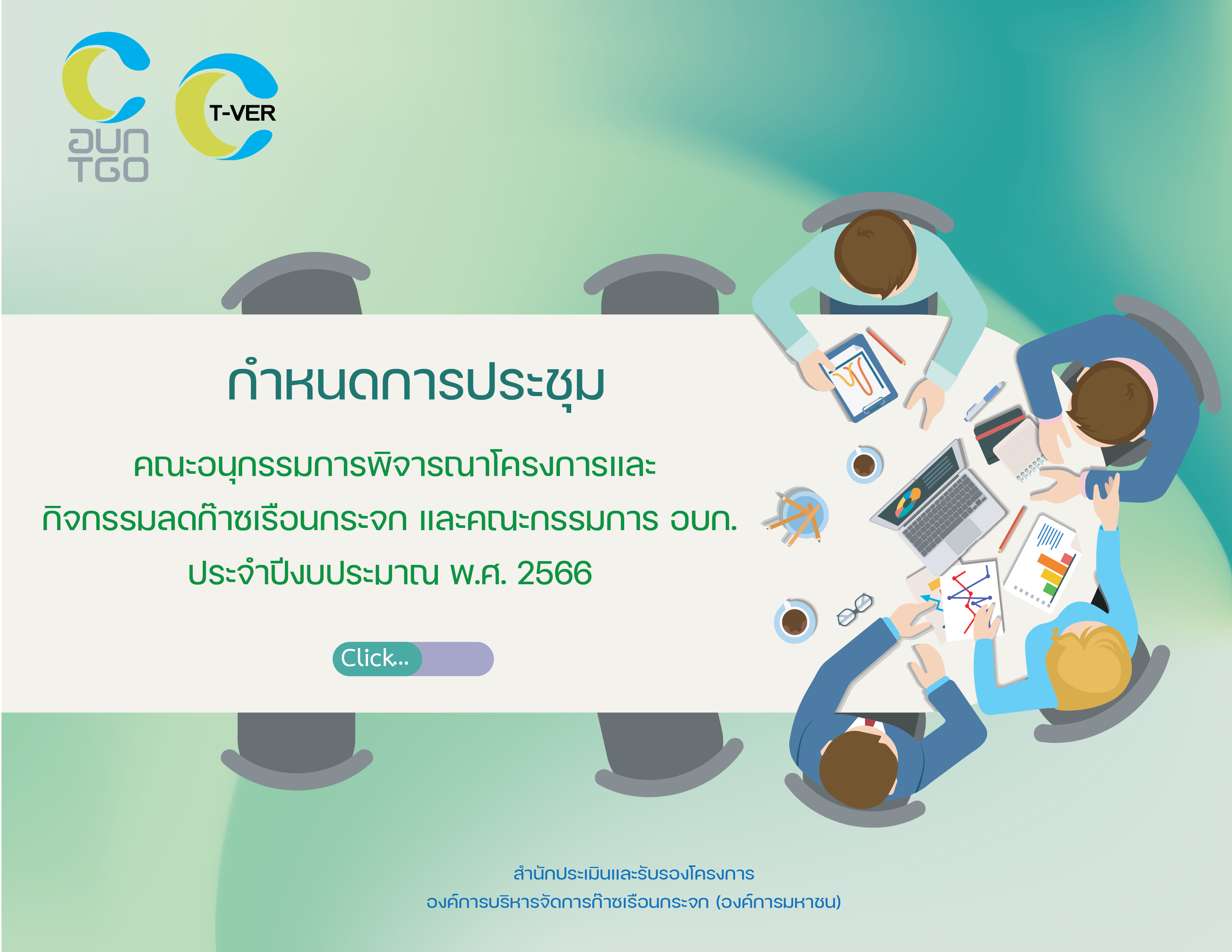 อบก TGO

T-VER

กำหนดการประชุม

คณะอนุกรรมการพิจารณาโครงการและกิจกรรมลดก๊าซเรือนกระจก และคณะกรรมการ อบก. ประจำปีงบประมาณ พ.ศ. 2566

Click...

สำนักประเมินและรับรองโครงการ
องค์การบริหารจัดการก๊าซเรือนกระจก (องค์การมหาชน)